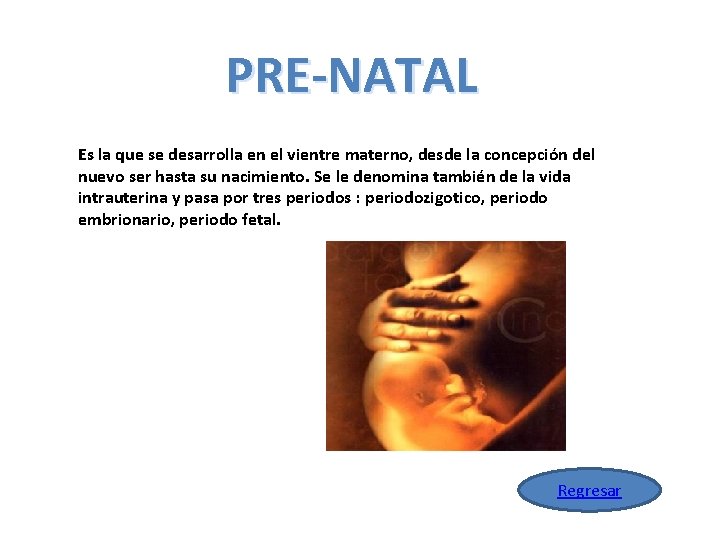 PRE-NATAL

Es la que se desarrolla en el vientre materno, desde la concepción del nuevo ser hasta su nacimiento. Se le denomina también de la vida intrauterina y pasa por tres periodos : periodozigotico, periodo embrionario, periodo fetal.

Regresar